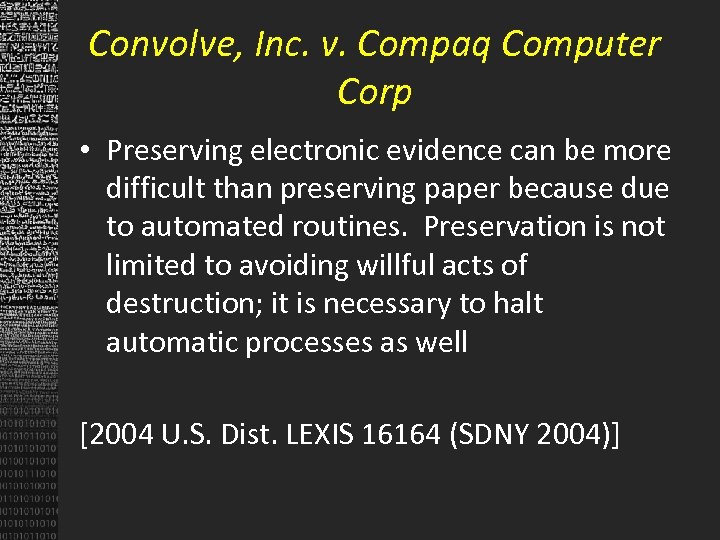 Convolve, Inc. v. Compaq Computer Corp

• Preserving electronic evidence can be more difficult than preserving paper because due to automated routines. Preservation is not limited to avoiding willful acts of destruction; it is necessary to halt automatic processes as well

[2004 U.S. Dist. LEXIS 16164 (SDNY 2004)]